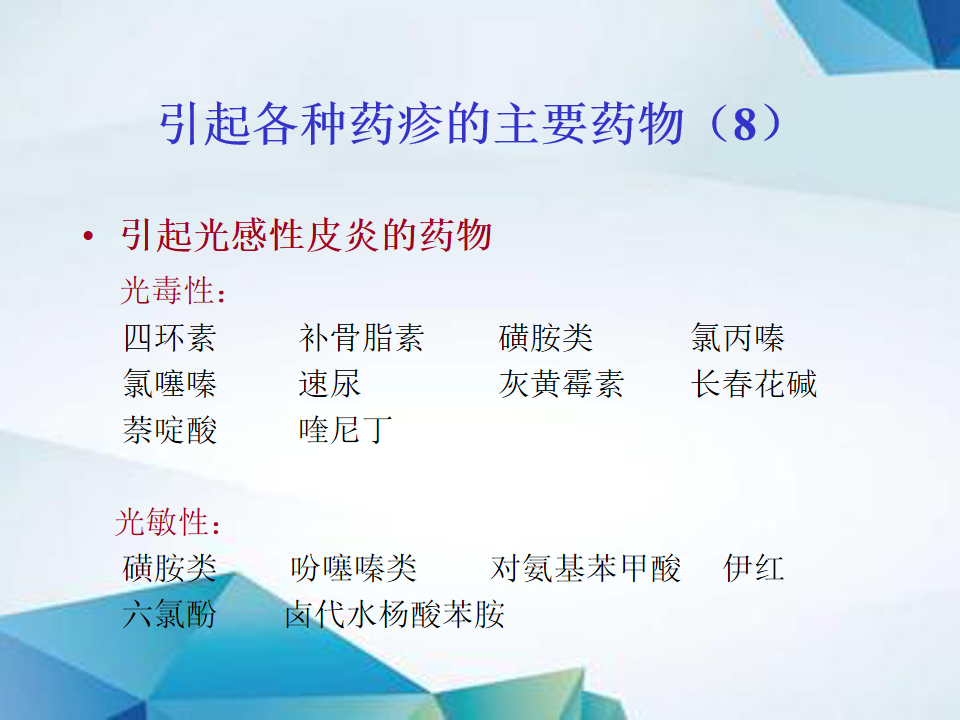 引起各种药疹的主要药物（8）

• 引起光感性皮炎的药物

光毒性：

四环素　补骨脂素　磺胺类　氯丙嗪
氯噻嗪　速尿　灰黄霉素　长春花碱
萘啶酸　喹尼丁

光敏性：

磺胺类　吩噻嗪类　对氨基苯甲酸　伊红
六氯酚　卤代水杨酸苯胺